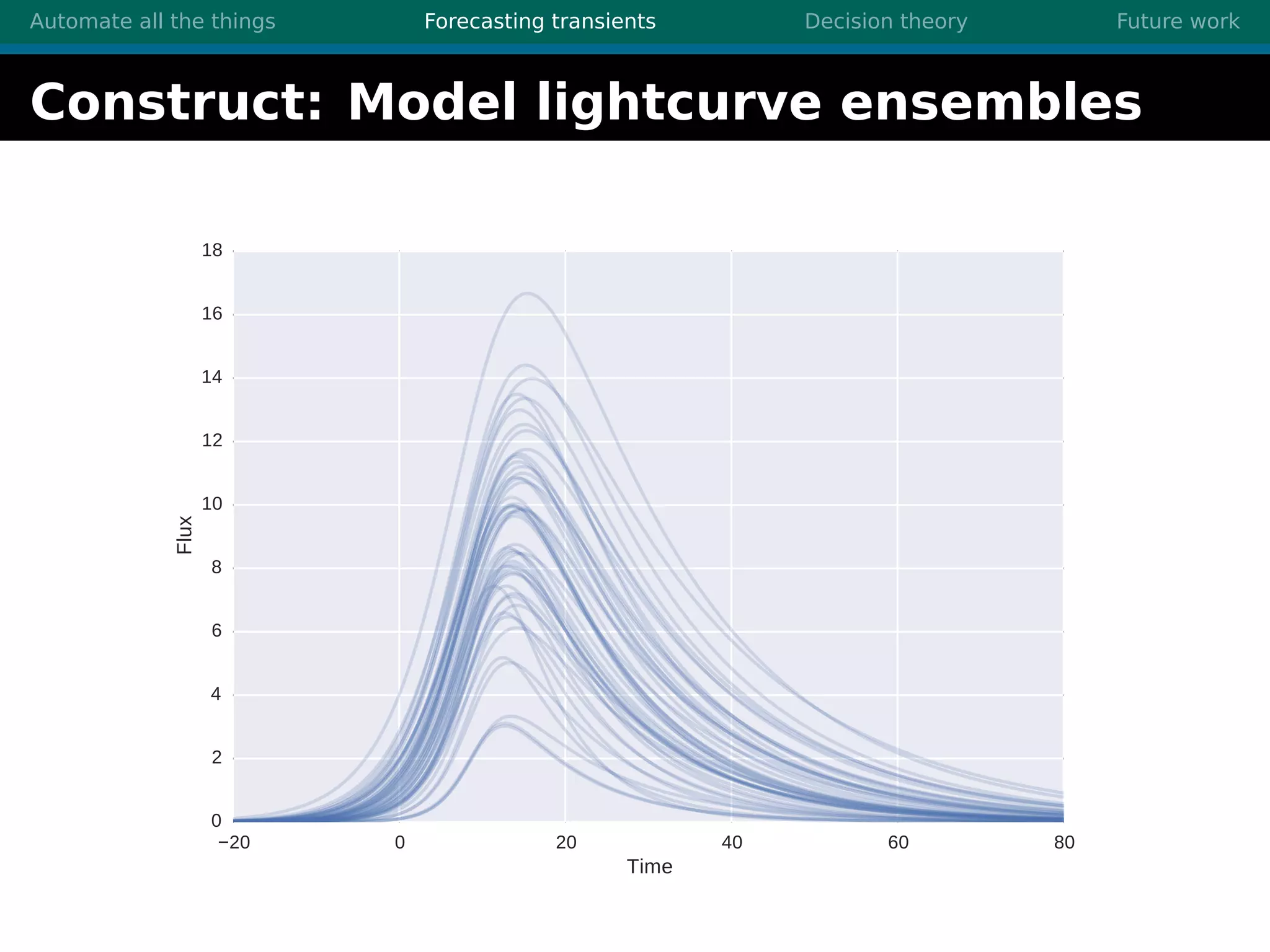 Automate all the things Forecasting transients Decision theory Future work

Construct: Model lightcurve ensembles

18
16
14
12
10
8
6
4
2
0

Flux

−20 0 20 40 60 80

Time